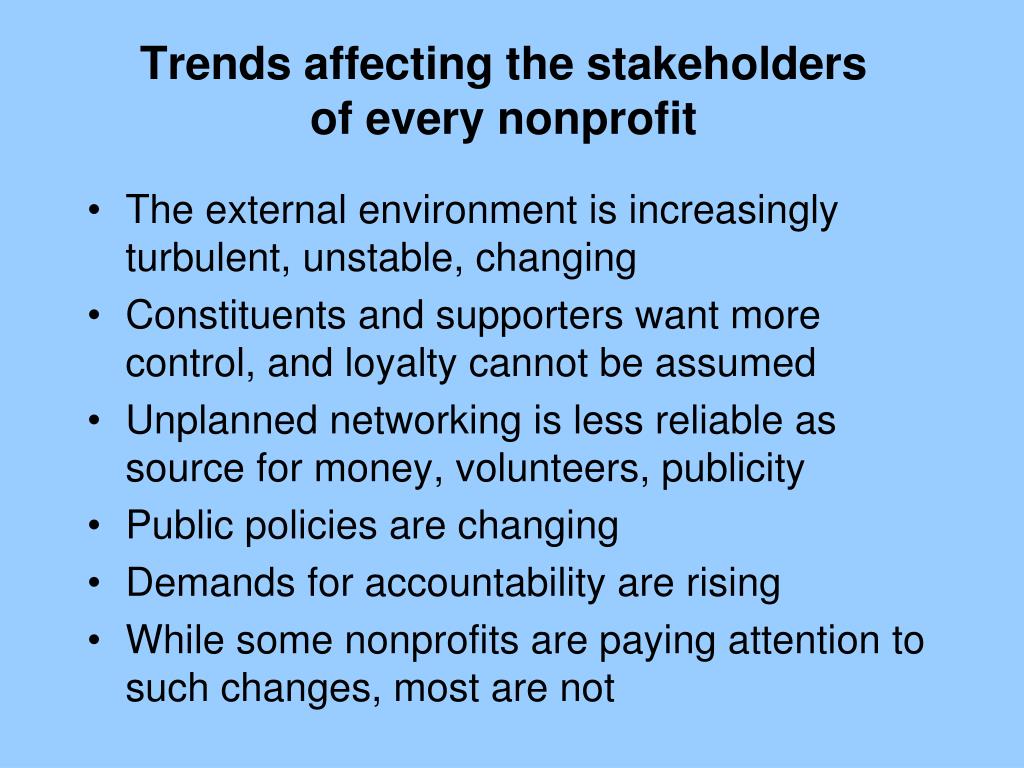 Trends affecting the stakeholders of every nonprofit

• The external environment is increasingly turbulent, unstable, changing
• Constituents and supporters want more control, and loyalty cannot be assumed
• Unplanned networking is less reliable as source for money, volunteers, publicity
• Public policies are changing
• Demands for accountability are rising
• While some nonprofits are paying attention to such changes, most are not